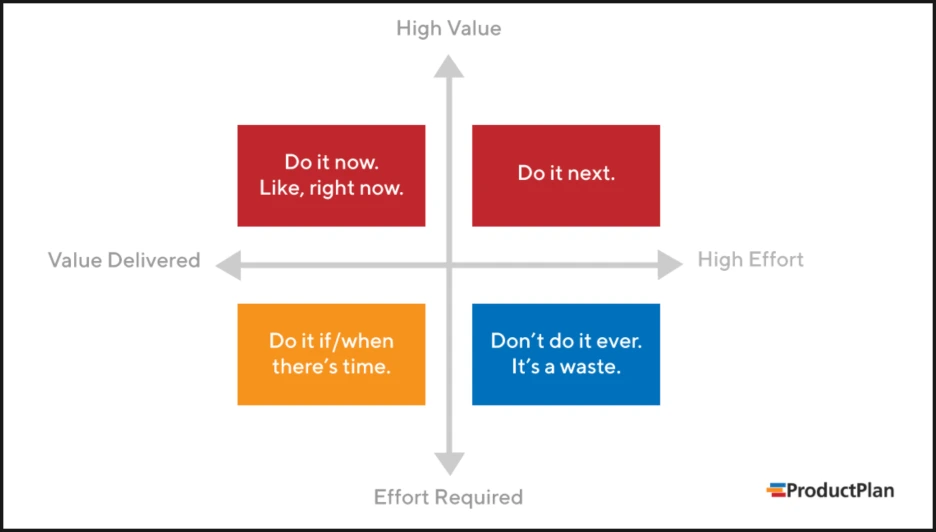 High Value

Do it now. Like, right now.

Do it next.

Value Delivered

High Effort

Do it if/when there's time.

Don't do it ever. It's a waste.

Effort Required

ProductPlan